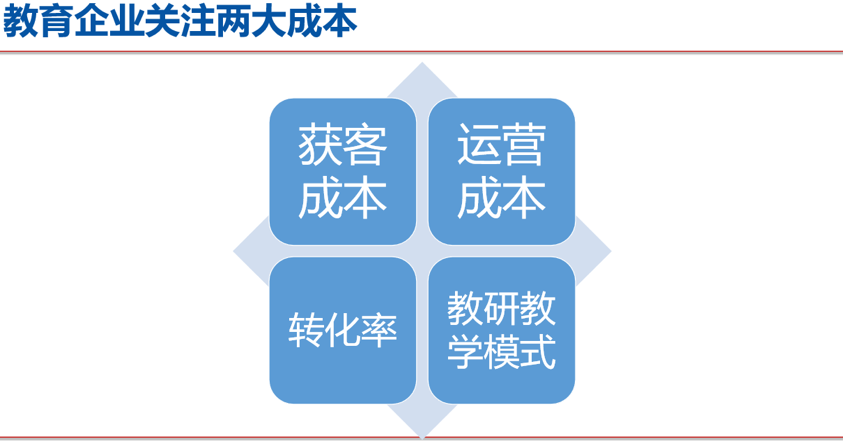 教育企业关注两大成本

获客成本

运营成本

转化率

教研教学模式